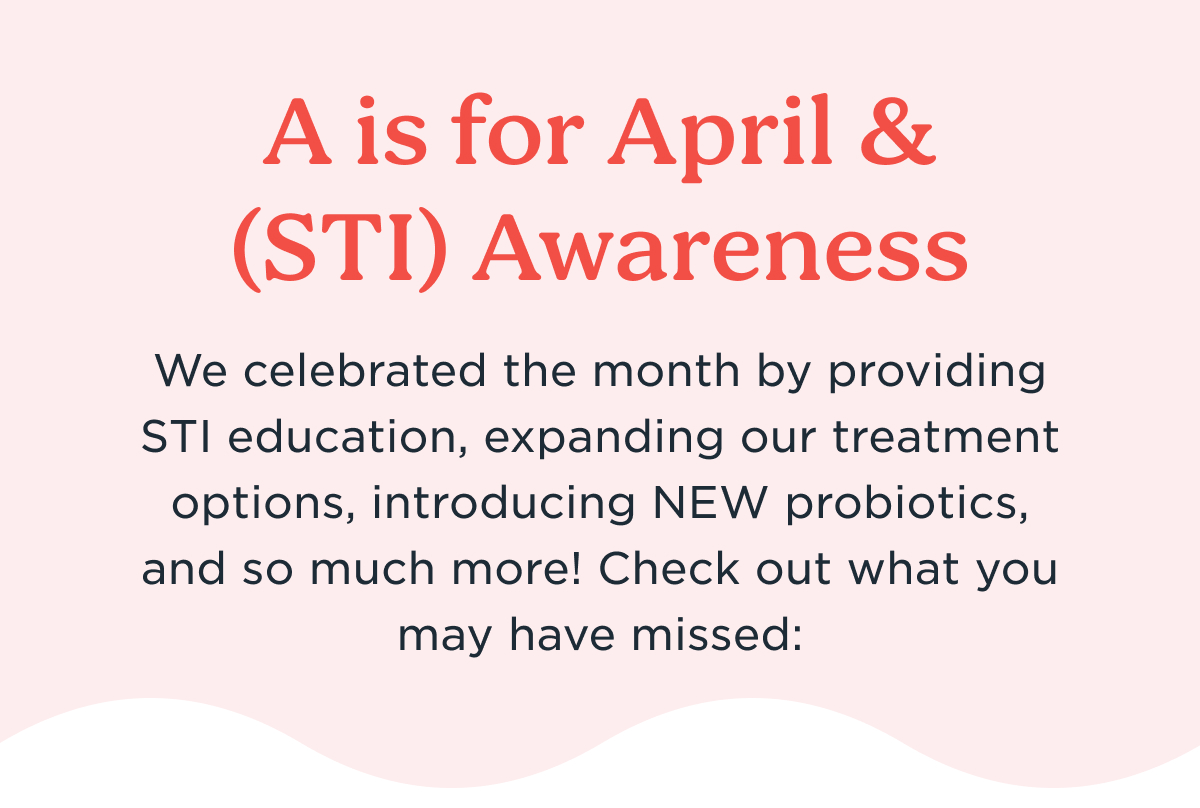 A is for April & (STI) Awareness

We celebrated the month by providing STI education, expanding our treatment options, introducing NEW probiotics, and so much more! Check out what you may have missed: